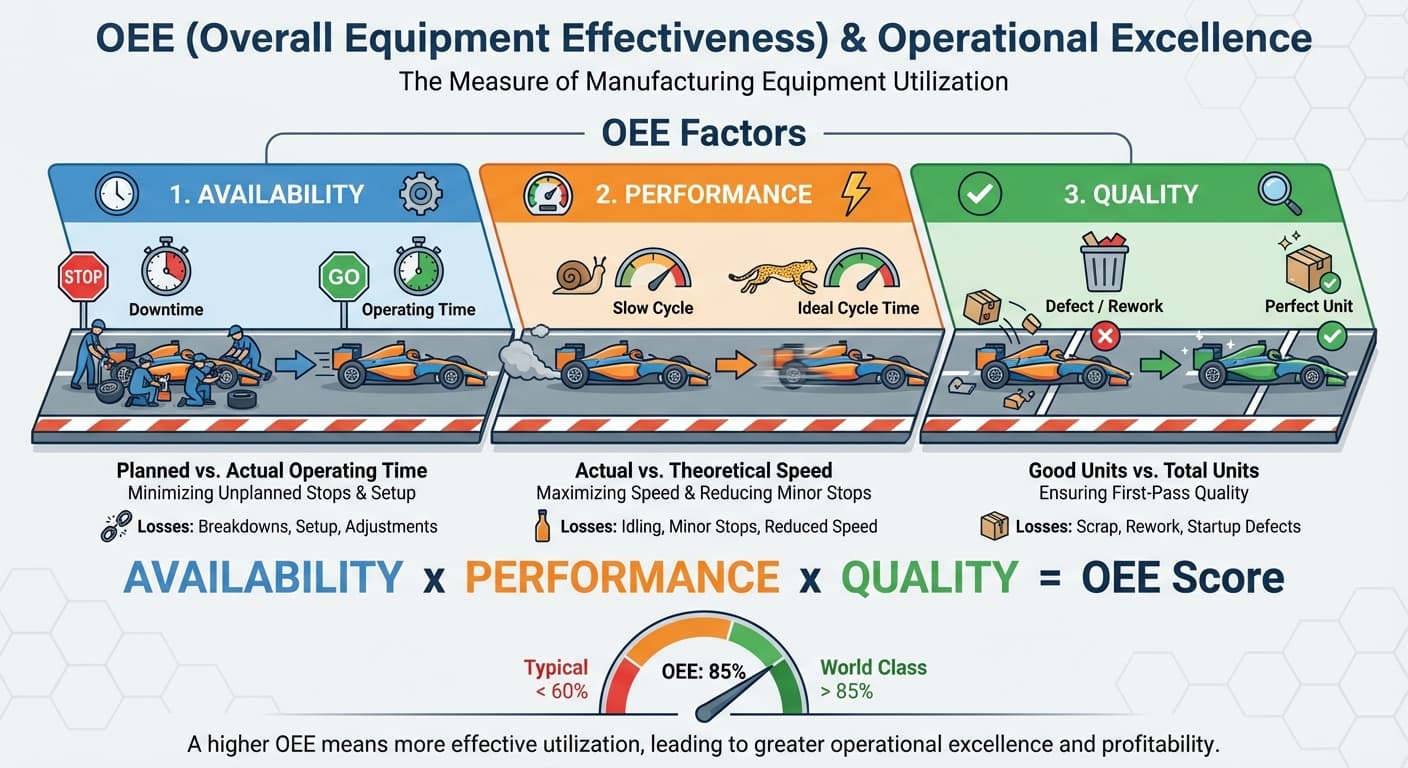 OEE (Overall Equipment Effectiveness) & Operational Excellence
The Measure of Manufacturing Equipment Utilization

OEE Factors

1. AVAILABILITY

STOP
Downtime
GO
Operating Time

Planned vs. Actual Operating Time
Minimizing Unplanned Stops & Setup
Losses: Breakdowns, Setup, Adjustments

2. PERFORMANCE

Slow Cycle
Ideal Cycle Time

Actual vs. Theoretical Speed
Maximizing Speed & Reducing Minor Stops
Losses: Idling, Minor Stops, Reduced Speed

3. QUALITY

Defect / Rework
Perfect Unit

Good Units vs. Total Units
Ensuring First-Pass Quality
Losses: Scrap, Rework, Startup Defects

AVAILABILITY x PERFORMANCE x QUALITY = OEE Score

Typical
< 60%
OEE: 85%
World Class
> 85%

A higher OEE means more effective utilization, leading to greater operational excellence and profitability.